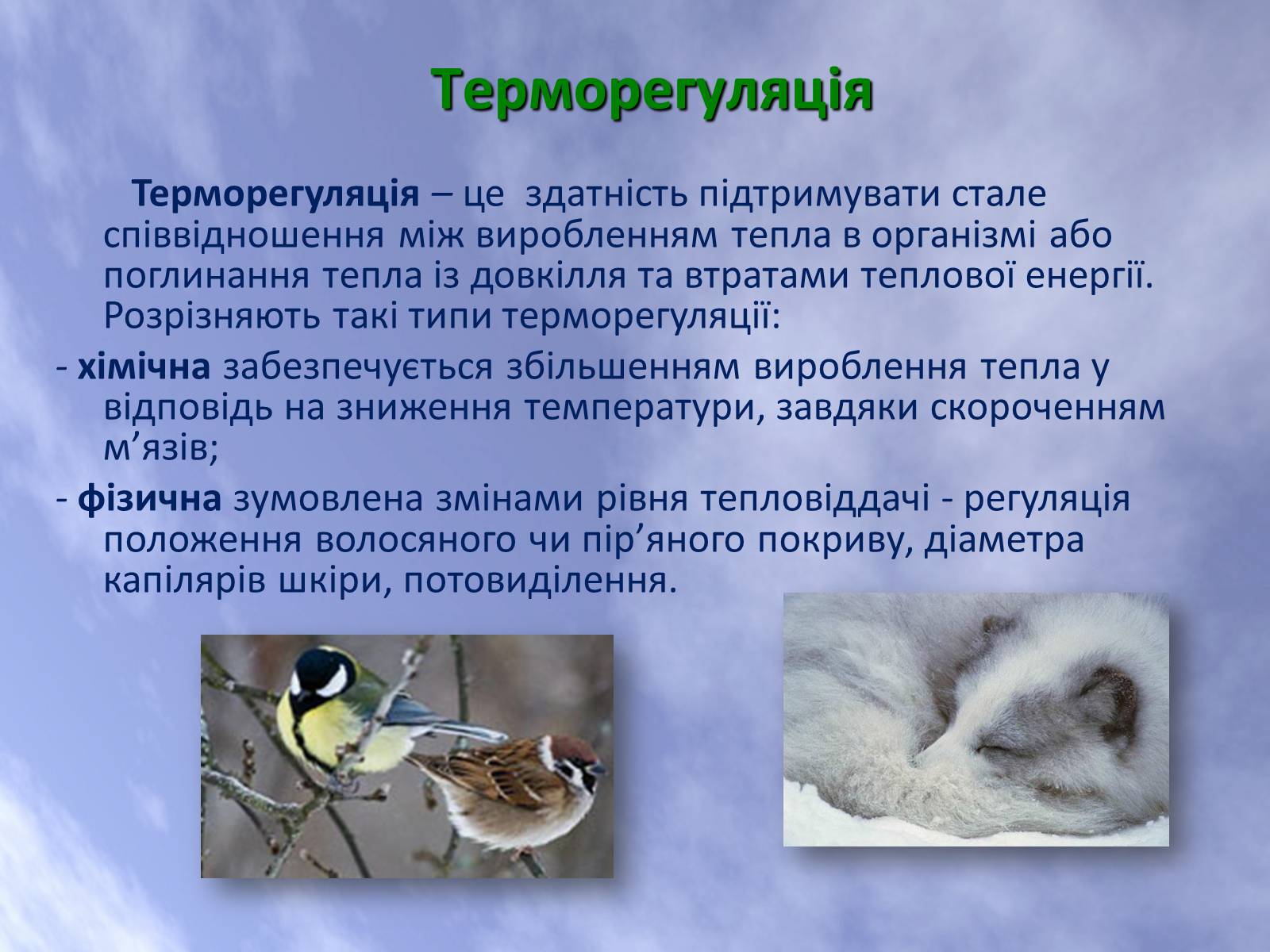 Терморегуляція

Терморегуляція – це здатність підтримувати стале співвідношення між виробленням тепла в організмі або поглинання тепла із довкілля та втратами теплової енергії. Розрізняють такі типи терморегуляції:

- хімічна забезпечується збільшенням вироблення тепла у відповідь на зниження температури, завдяки скороченням м’язів;

- фізична зумовлена змінами рівня тепловіддачі - регуляція положення волосяного чи пір’яного покриву, діаметра капілярів шкіри, потовиділення.